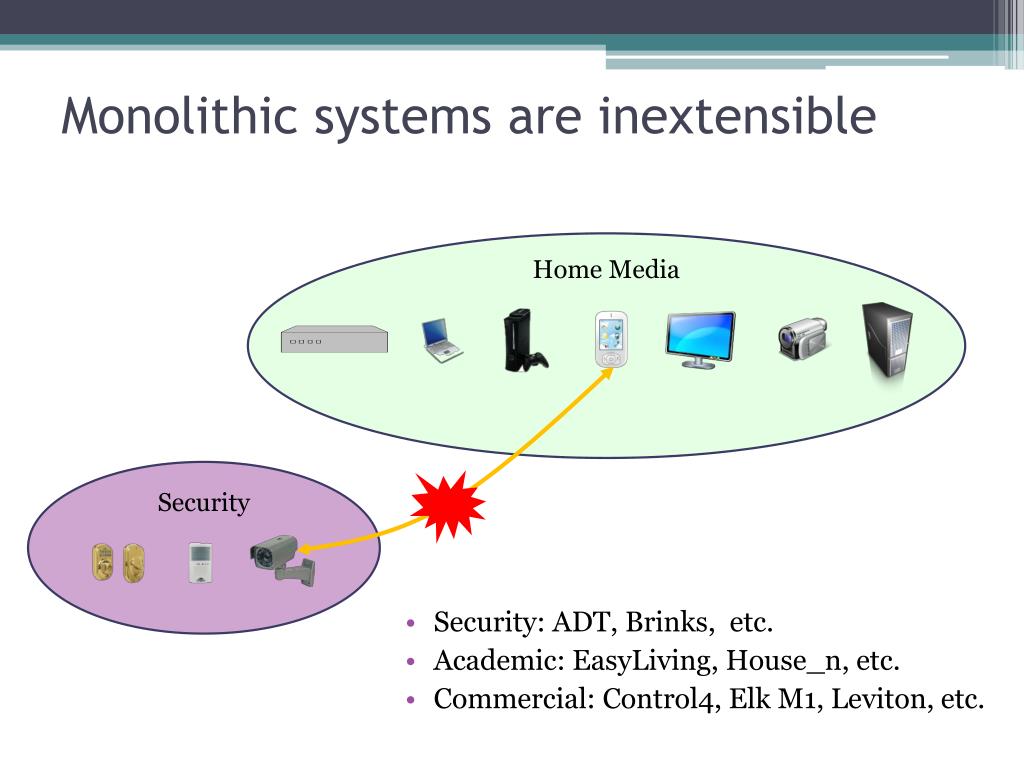 Monolithic systems are inextensible

Home Media

Security

• Security: ADT, Brinks, etc.
• Academic: EasyLiving, House_n, etc.
• Commercial: Control4, Elk M1, Leviton, etc.